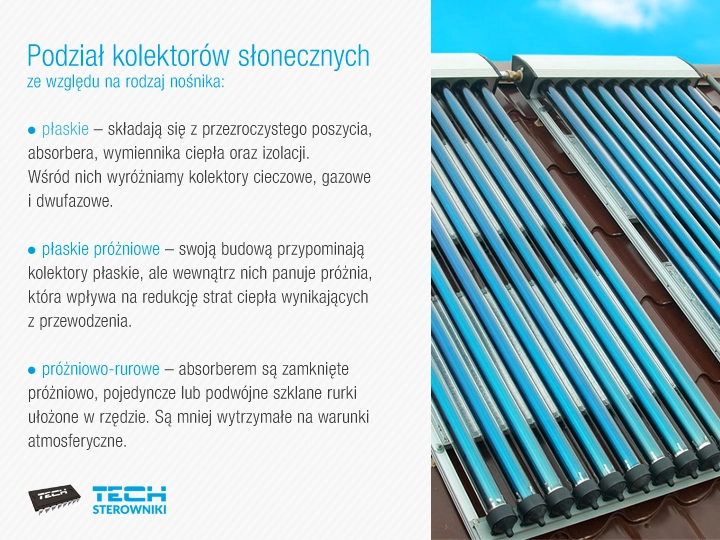 Podział kolektorów słonecznych
ze względu na rodzaj nośnika:

● płaskie – składają się z przezroczystego poszycia, absorbera, wymiennika ciepła oraz izolacji. Wśród nich wyróżniamy kolektory cieczowe, gazowe i dwufazowe.

● płaskie próżniowe – swoją budową przypominają kolektory płaskie, ale wewnątrz nich panuje próżnia, która wpływa na redukcję strat ciepła wynikających z przewodzenia.

● próżniowo-rurowe – absorberem są zamknięte próżniowo, pojedyncze lub podwójne szklane rurki ułożone w rzędzie. Są mniej wytrzymałe na warunki atmosferyczne.

TECH

TECH
STEROWNIKI